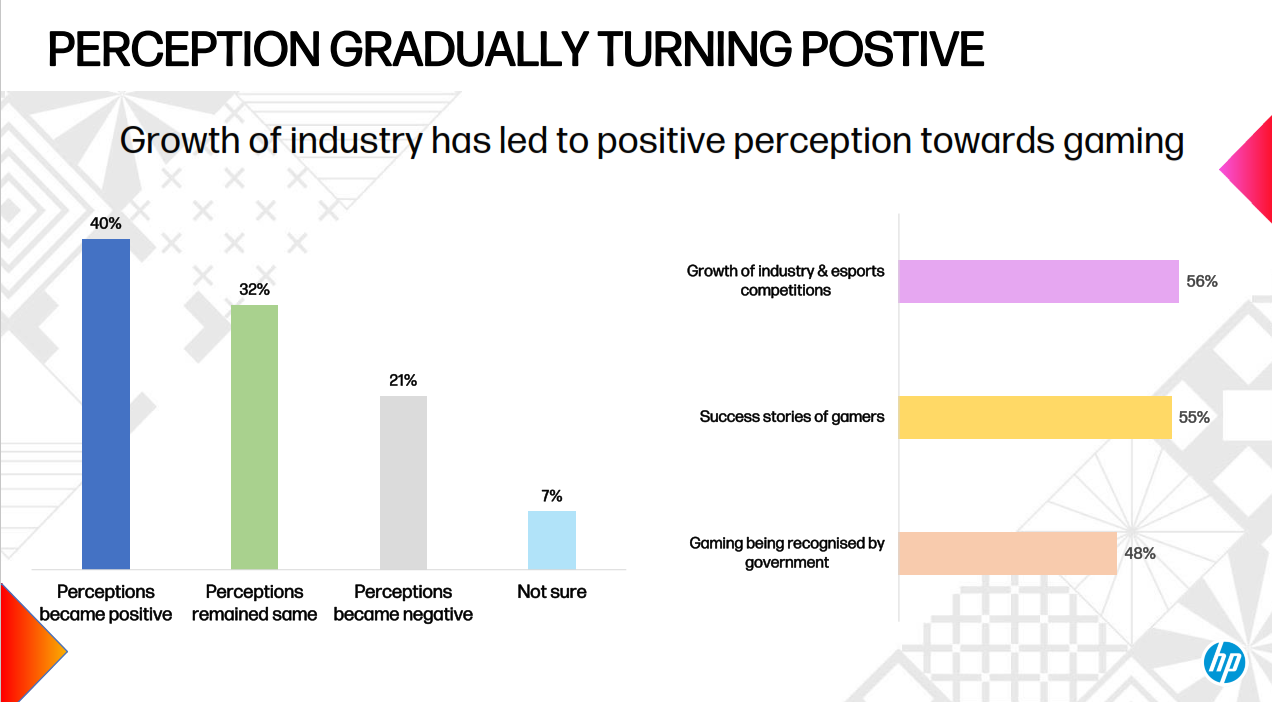 PERCEPTION GRADUALLY TURNING POSTIVE

Growth of industry has led to positive perception towards gaming

40%
32%
21%
7%

Perceptions became positive
Perceptions remained same
Perceptions became negative
Not sure

Growth of industry & esports competitions
56%

Success stories of gamers
55%

Gaming being recognised by government
48%

hp